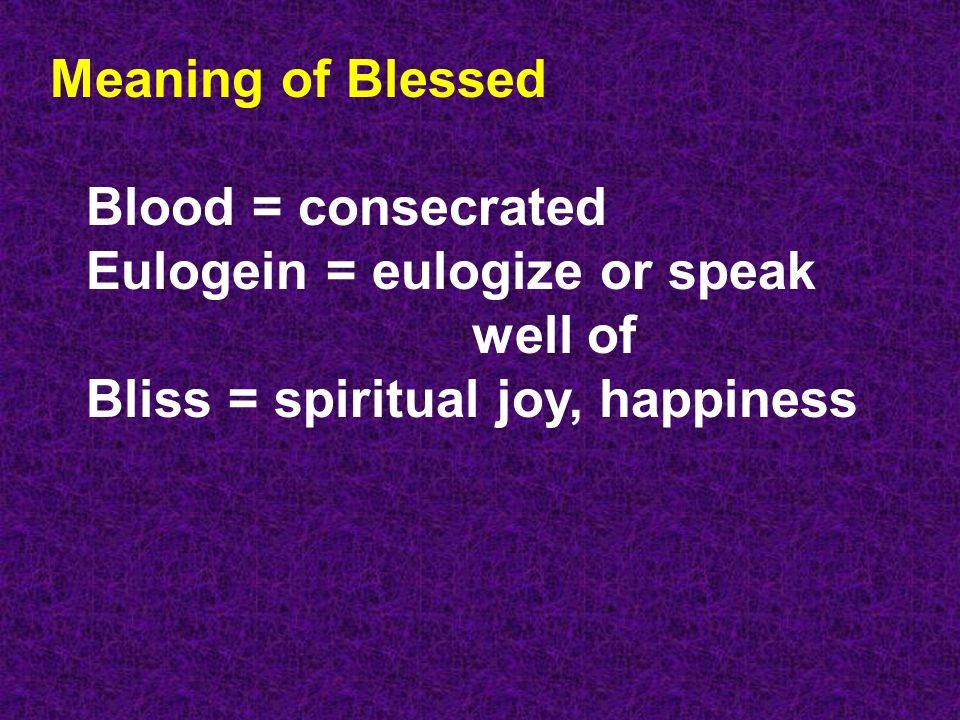 Meaning of Blessed

Blood = consecrated
Eulogein = eulogize or speak well of
Bliss = spiritual joy, happiness